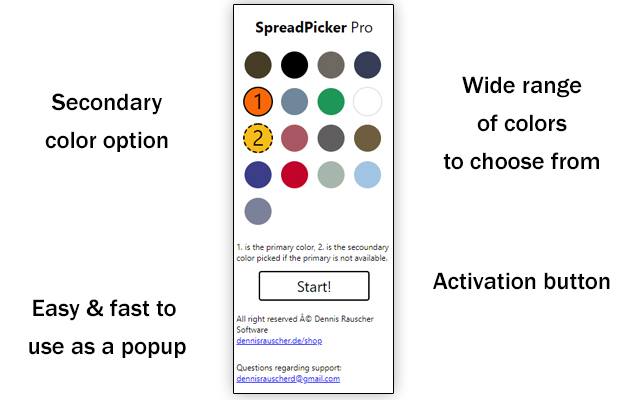 Secondary color option

Easy & fast to use as a popup

SpreadPicker Pro

1

2

1. is the primary color, 2. is the secoundary color picked if the primary is not available.

Start!

All right reserved Â© Dennis Rauscher Software
dennisrauscher.de/shop

Questions regarding support:
dennisrauscherd@gmail.com

Wide range of colors to choose from

Activation button